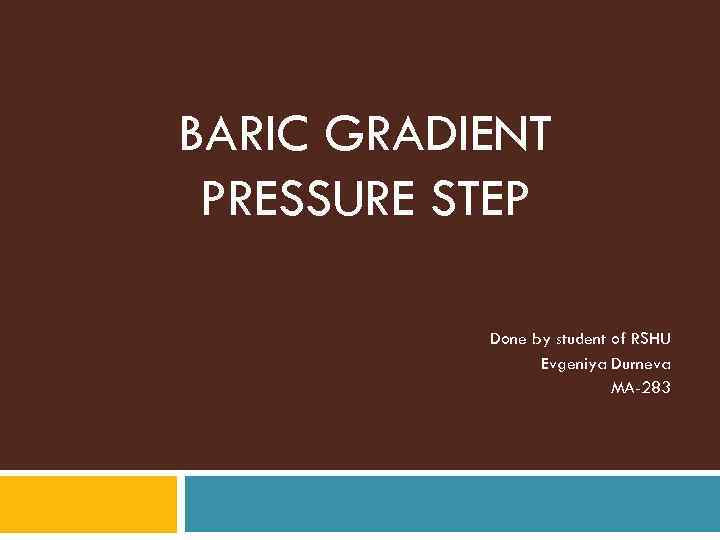 BARIC GRADIENT
PRESSURE STEP

Done by student of RSHU
Evgeniya Durneva
MA-283